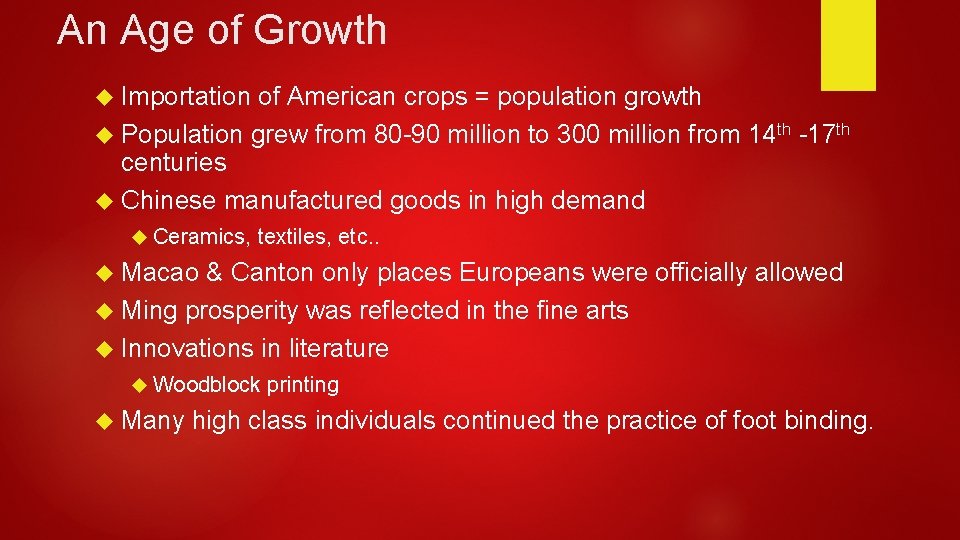 An Age of Growth

Importation of American crops = population growth

Population grew from 80-90 million to 300 million from 14$^{th}$ -17$^{th}$ centuries

Chinese manufactured goods in high demand

Ceramics, textiles, etc..

Macao & Canton only places Europeans were officially allowed

Ming prosperity was reflected in the fine arts

Innovations in literature

Woodblock printing

Many high class individuals continued the practice of foot binding.